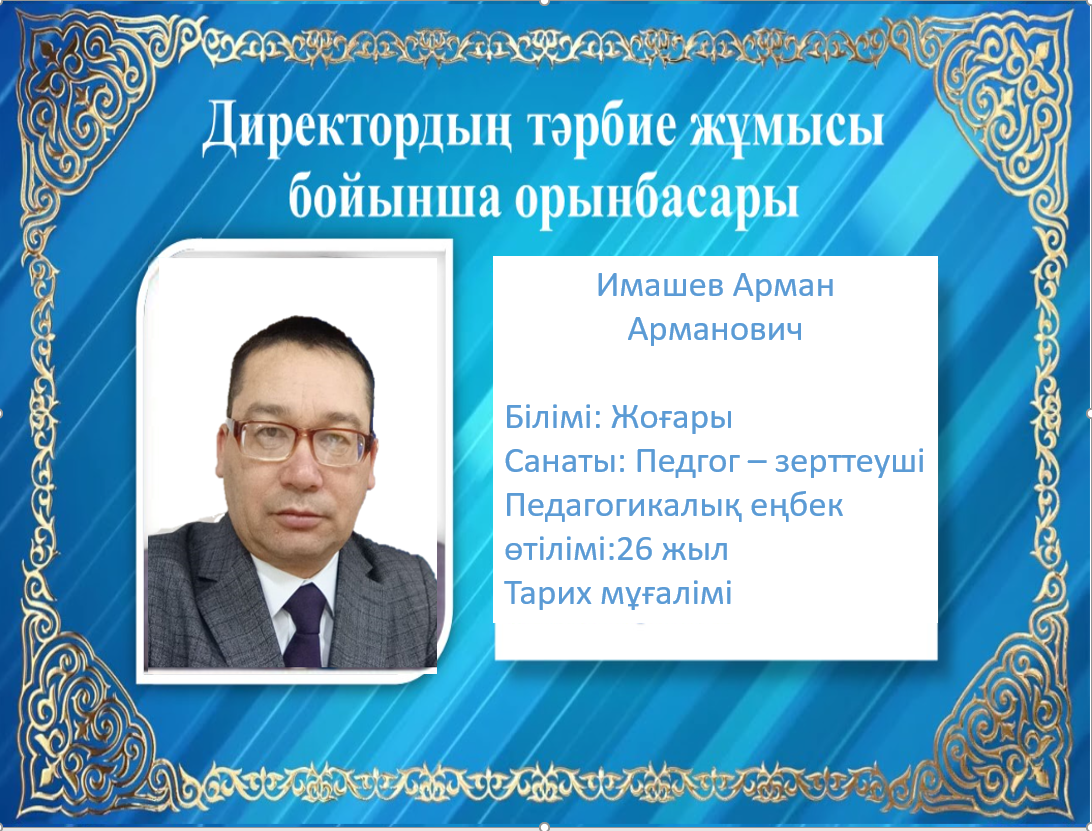 Директордың тәрбие жұмысы бойынша орынбасары

Имашев Арман Арманович

Білімі: Жоғары
Санаты: Педгог – зерттеуші
Педагогикалық еңбек өтілімі:26 жыл
Тарих мұғалімі